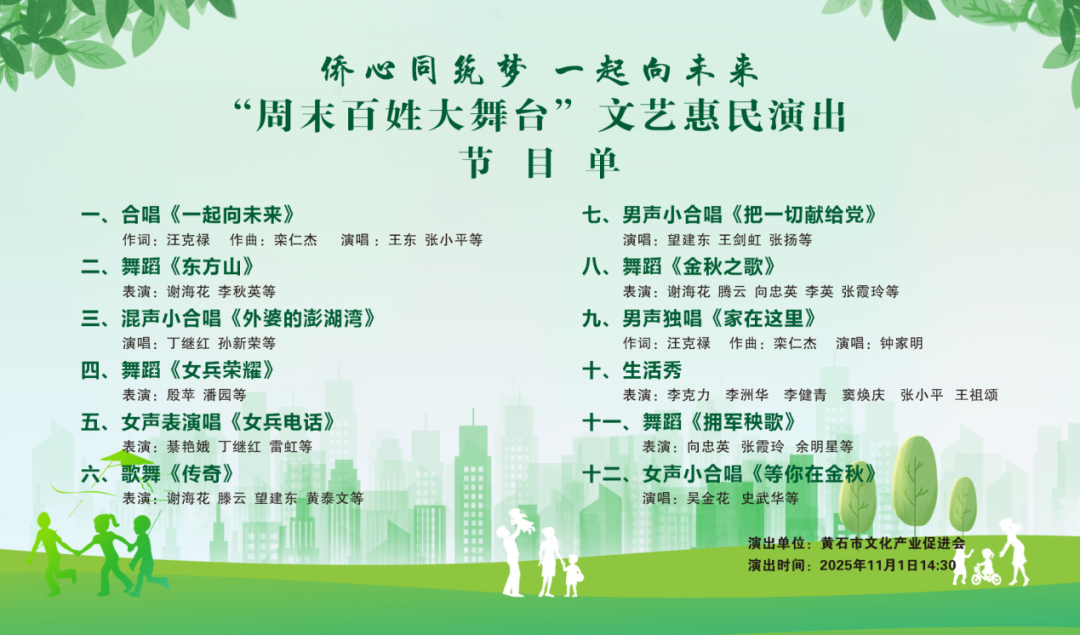 侨心同筑梦 一起向未来
“周末百姓大舞台”文艺惠民演出
节 目 单

一、合唱《一起向未来》
作词：汪克禄 作曲：栾仁杰 演唱：王东 张小平等
二、舞蹈《东方山》
表演：谢海花 李秋英等
三、混声小合唱《外婆的澎湖湾》
演唱：丁继红 孙新荣等
四、舞蹈《女兵荣耀》
表演：殷苹 潘园等
五、女声表演唱《女兵电话》
表演：綦艳娥 丁继红 雷虹等
六、歌舞《传奇》
表演：谢海花 滕云 望建东 黄泰文等

七、男声小合唱《把一切献给党》
演唱：望建东 王剑虹 张扬等
八、舞蹈《金秋之歌》
表演：谢海花 腾云 向忠英 李英 张霞玲等
九、男声独唱《家在这里》
作词：汪克禄 作曲：栾仁杰 演唱：钟家明
十、生活秀
表演：李克力 李洲华 李健青 窦焕庆 张小平 王祖颂
十一、舞蹈《拥军秧歌》
表演：向忠英 张霞玲 余明星等
十二、女声小合唱《等你在金秋》
演唱：吴金花 史武华等

演出单位：黄石市文化产业促进会
演出时间：2025年11月1日14:30